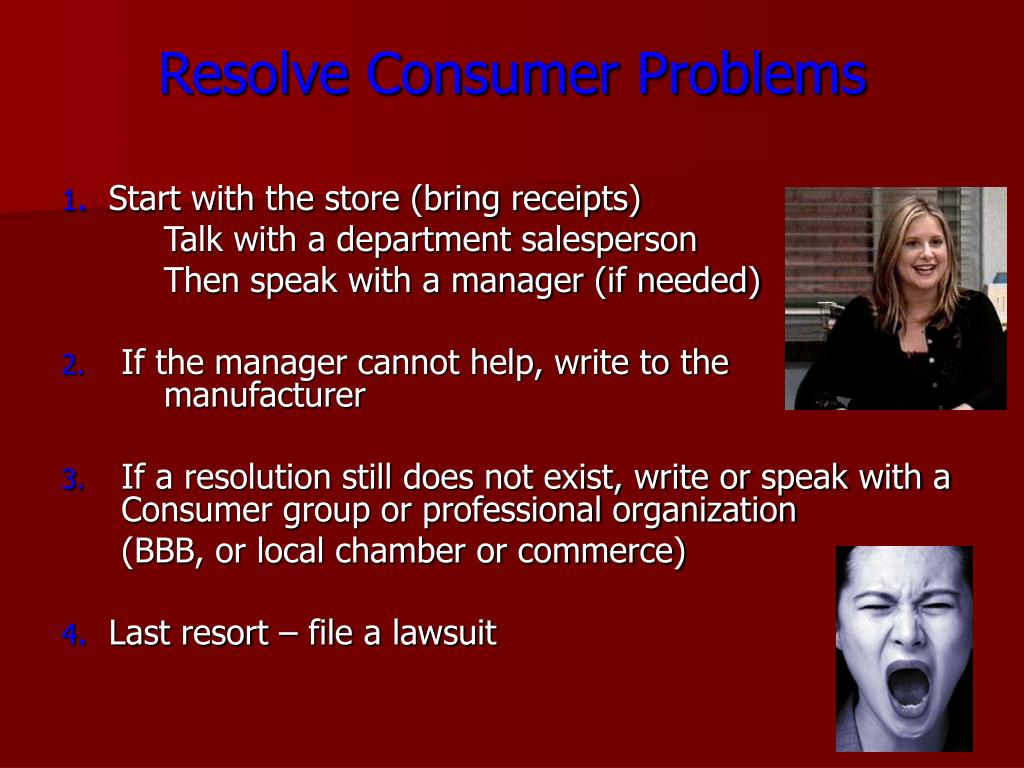 Resolve Consumer Problems

1. Start with the store (bring receipts)
Talk with a department salesperson
Then speak with a manager (if needed)

2. If the manager cannot help, write to the manufacturer

3. If a resolution still does not exist, write or speak with a Consumer group or professional organization
(BBB, or local chamber or commerce)

4. Last resort – file a lawsuit